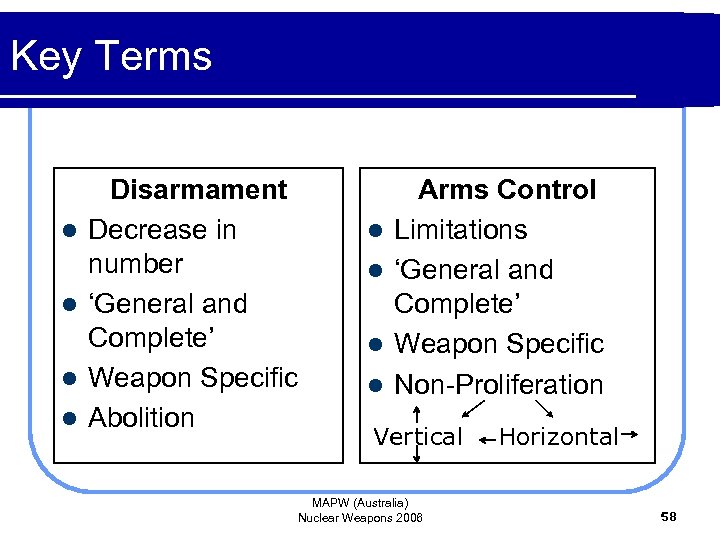 Key Terms

Disarmament
- Decrease in number
- ‘General and Complete’
- Weapon Specific
- Abolition

Arms Control
- Limitations
- ‘General and Complete’
- Weapon Specific
- Non-Proliferation

Vertical Horizontal

MAPW (Australia)
Nuclear Weapons 2006

58